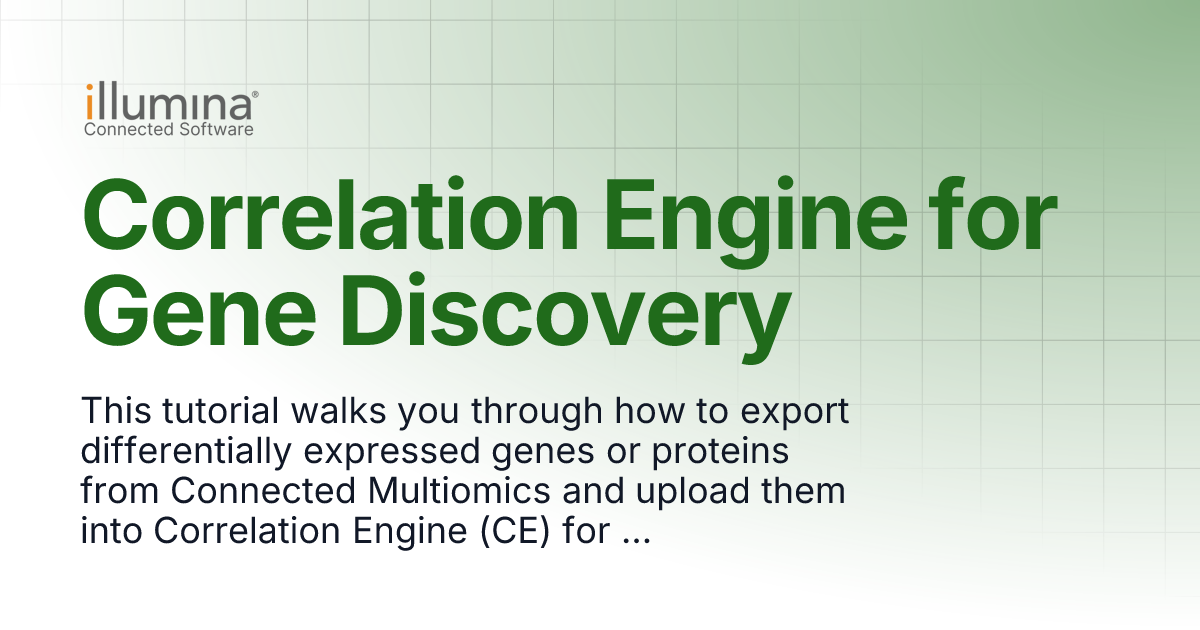 illumina®
Connected Software

Correlation Engine for Gene Discovery

This tutorial walks you through how to export differentially expressed genes or proteins from Connected Multiomics and upload them into Correlation Engine (CE) for ...